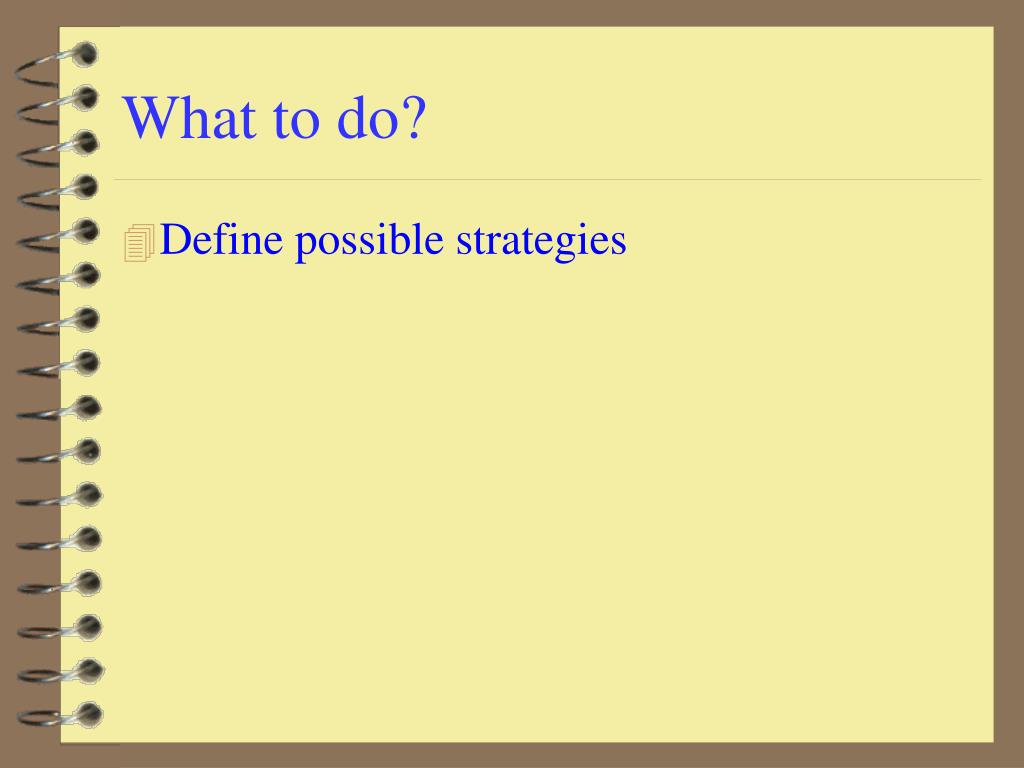 What to do?

Define possible strategies